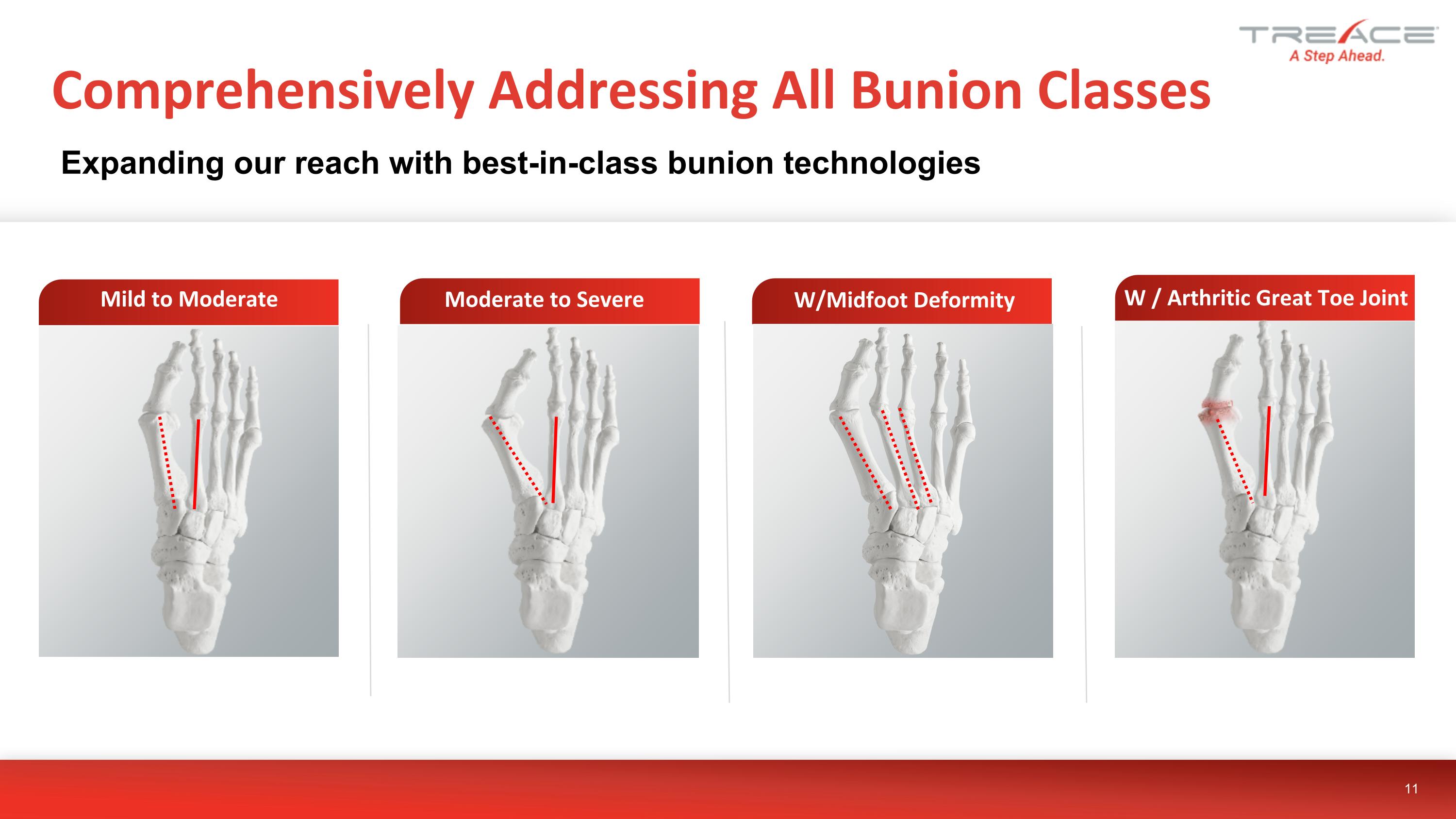 TREACE
A Step Ahead.

Comprehensively Addressing All Bunion Classes

Expanding our reach with best-in-class bunion technologies

Mild to Moderate

Moderate to Severe

W/Midfoot Deformity

W / Arthritic Great Toe Joint

11